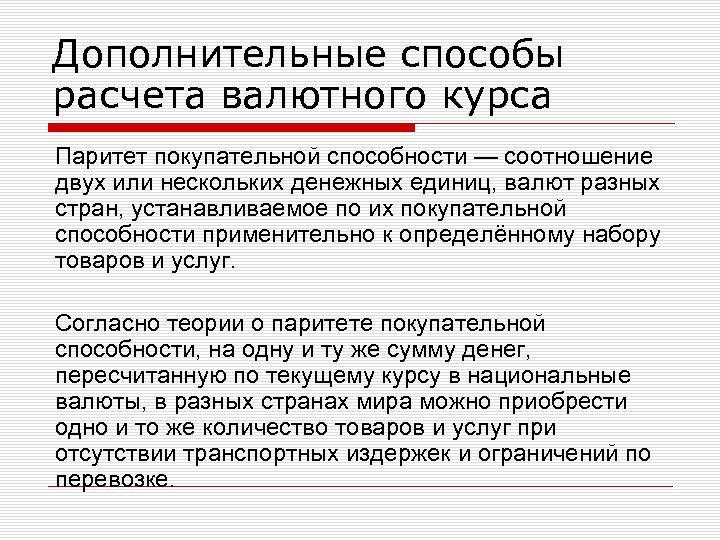 Дополнительные способы расчета валютного курса

Паритет покупательной способности — соотношение двух или нескольких денежных единиц, валют разных стран, устанавливаемое по их покупательной способности применительно к определённому набору товаров и услуг.

Согласно теории о паритете покупательной способности, на одну и ту же сумму денег, пересчитанную по текущему курсу в национальные валюты, в разных странах мира можно приобрести одно и то же количество товаров и услуг при отсутствии транспортных издержек и ограничений по перевозке.